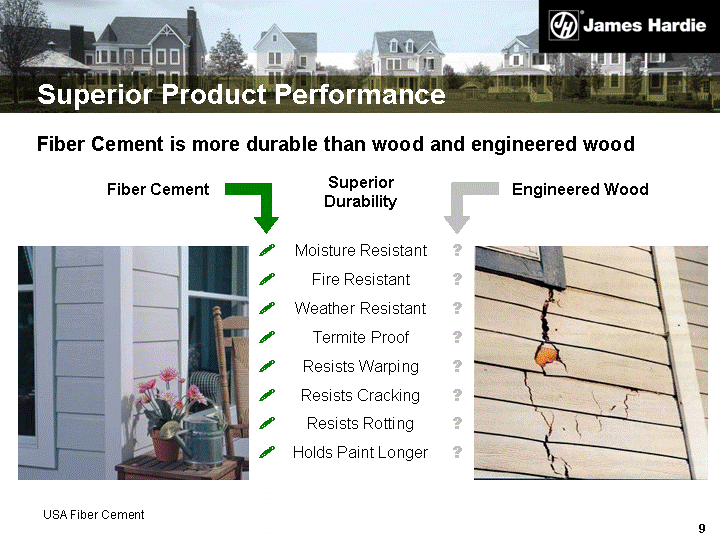 James Hardie

Superior Product Performance

Fiber Cement is more durable than wood and engineered wood

Fiber Cement

Superior Durability

Engineered Wood

Moisture Resistant ?

Fire Resistant ?

Weather Resistant ?

Termite Proof ?

Resists Warping ?

Resists Cracking ?

Resists Rotting ?

Holds Paint Longer ?

USA Fiber Cement

9